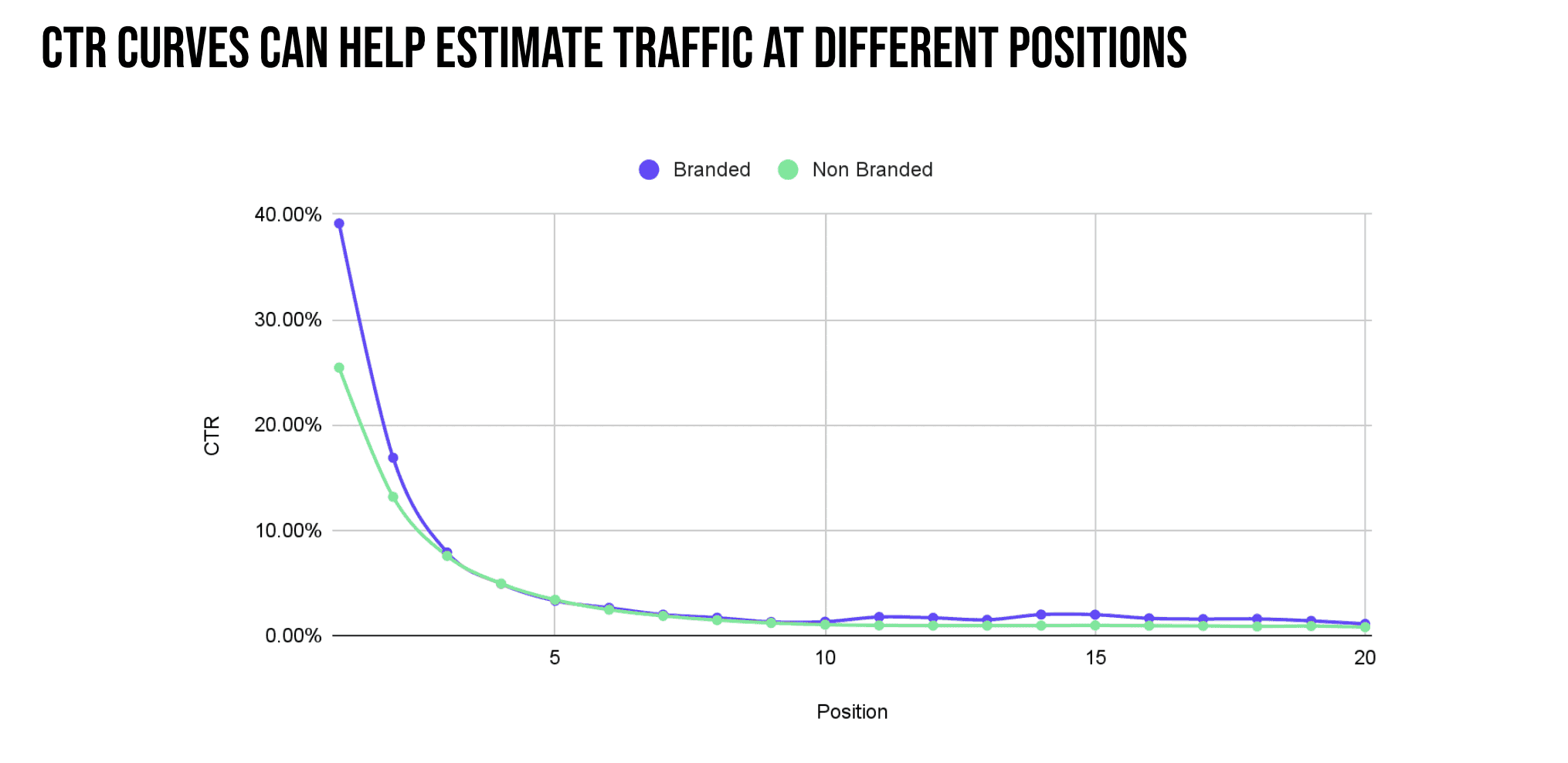 CTR CURVES CAN HELP ESTIMATE TRAFFIC AT DIFFERENT POSITIONS

Branded Non Branded

40.00%
30.00%
20.00%
10.00%
0.00%

CTR

5 10 15 20

Position